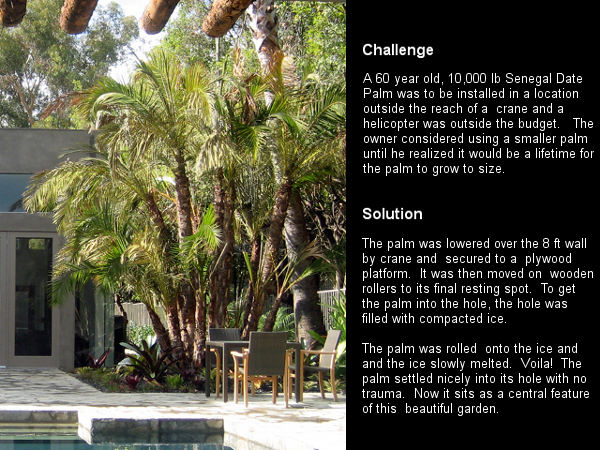 Challenge

A 60 year old, 10,000 lb Senegal Date Palm was to be installed in a location outside the reach of a crane and a helicopter was outside the budget. The owner considered using a smaller palm until he realized it would be a lifetime for the palm to grow to size.

Solution

The palm was lowered over the 8 ft wall by crane and secured to a plywood platform. It was then moved on wooden rollers to its final resting spot. To get the palm into the hole, the hole was filled with compacted ice.

The palm was rolled onto the ice and and the ice slowly melted. Voila! The palm settled nicely into its hole with no trauma. Now it sits as a central feature of this beautiful garden.